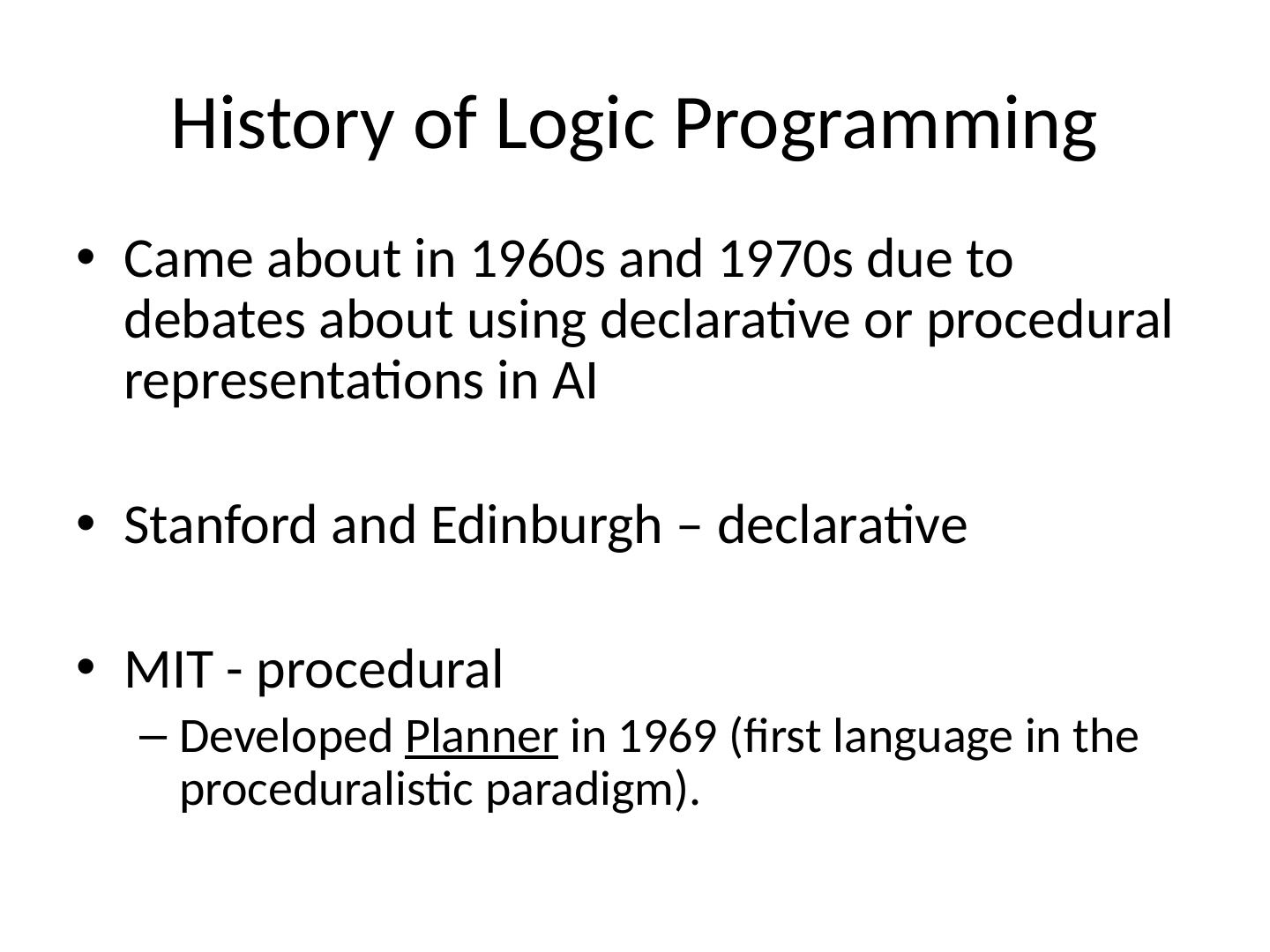 History of Logic Programming

• Came about in 1960s and 1970s due to debates about using declarative or procedural representations in AI

• Stanford and Edinburgh – declarative

• MIT - procedural
– Developed Planner in 1969 (first language in the proceduralistic paradigm).